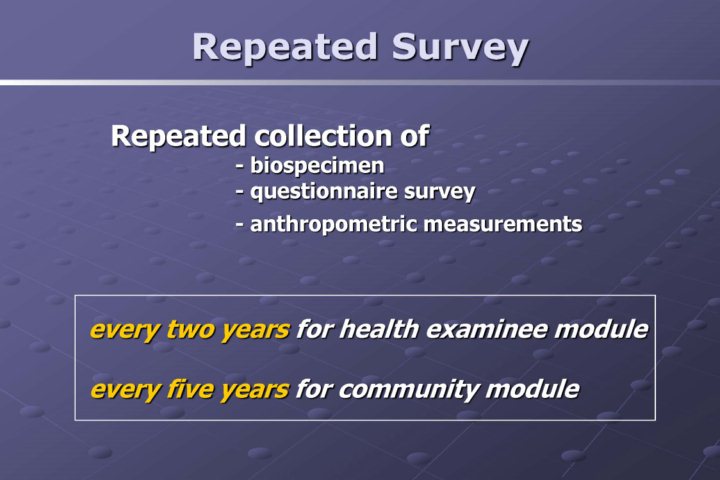 Repeated Survey

Repeated collection of
- biospecimen
- questionnaire survey
- anthropometric measurements

every two years for health examinee module

every five years for community module